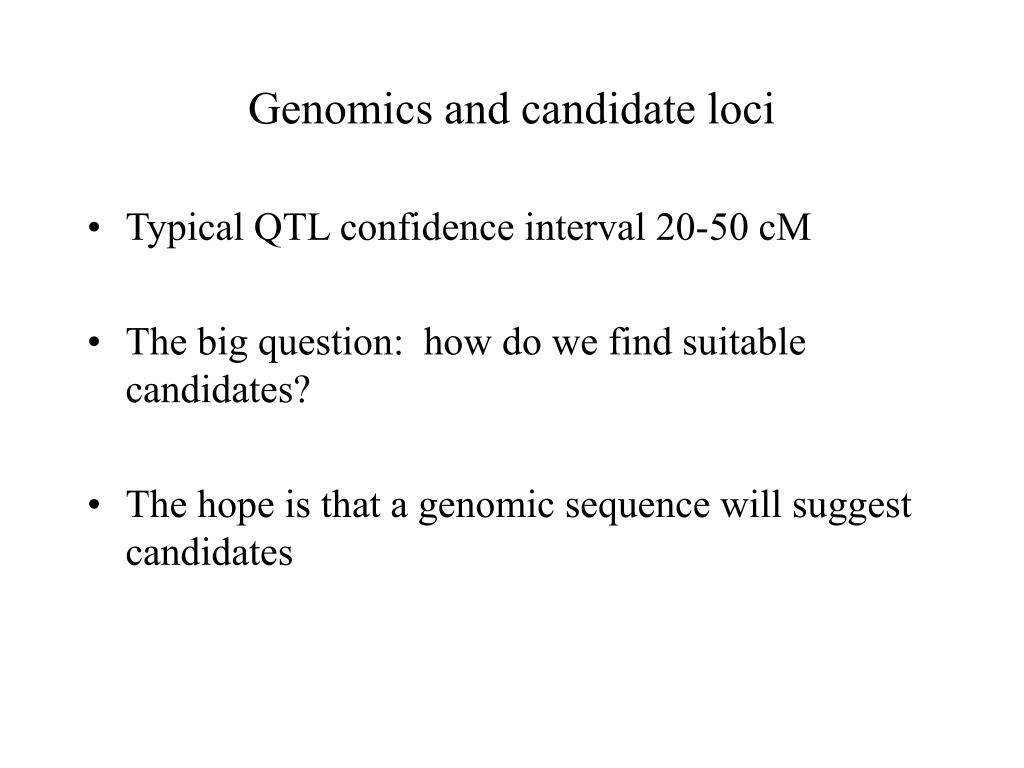 Genomics and candidate loci

• Typical QTL confidence interval 20-50 cM

• The big question: how do we find suitable candidates?

• The hope is that a genomic sequence will suggest candidates